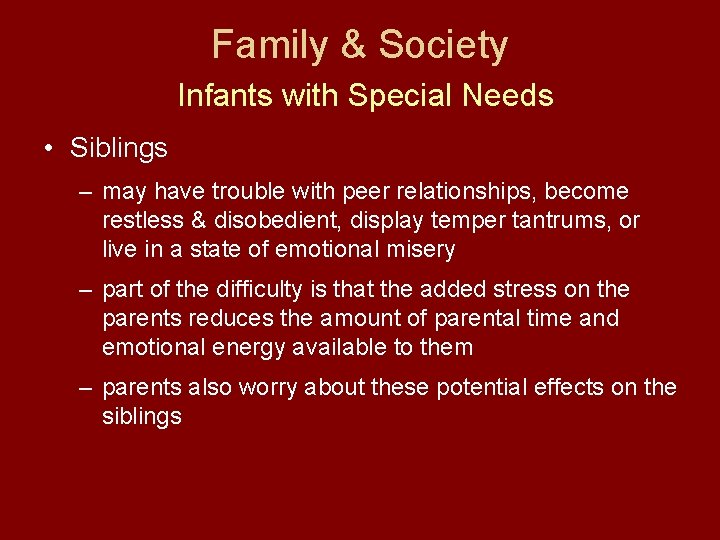 Family & Society
Infants with Special Needs

• Siblings
– may have trouble with peer relationships, become restless & disobedient, display temper tantrums, or live in a state of emotional misery
– part of the difficulty is that the added stress on the parents reduces the amount of parental time and emotional energy available to them
– parents also worry about these potential effects on the siblings